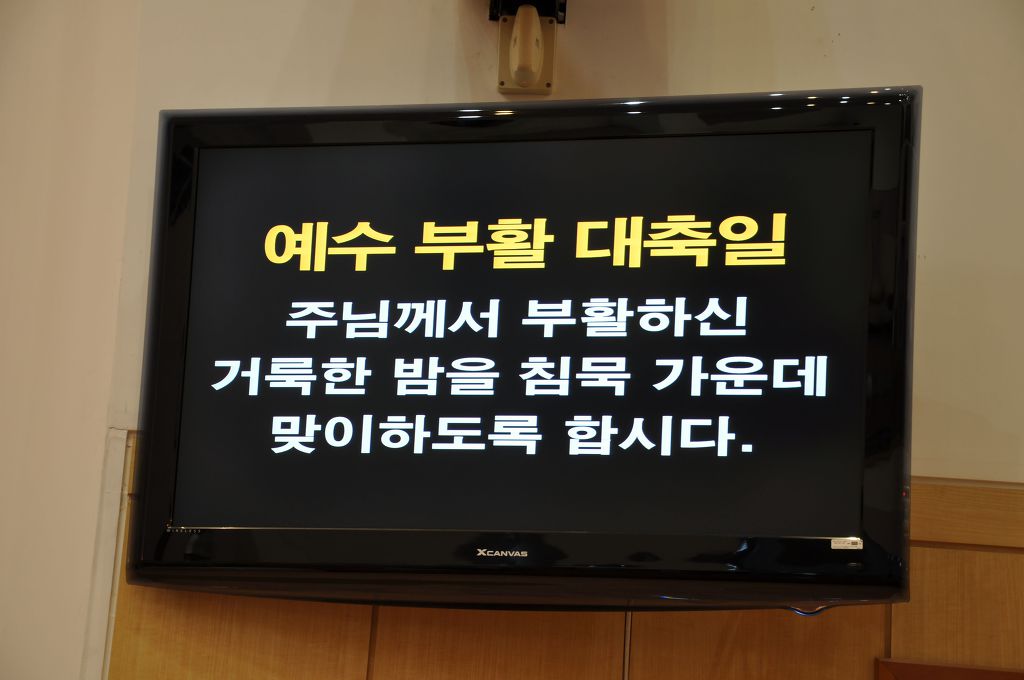 예수 부활 대축일

주님께서 부활하신 거룩한 밤을 침묵 가운데 맞이하도록 합시다.

XCANVAS